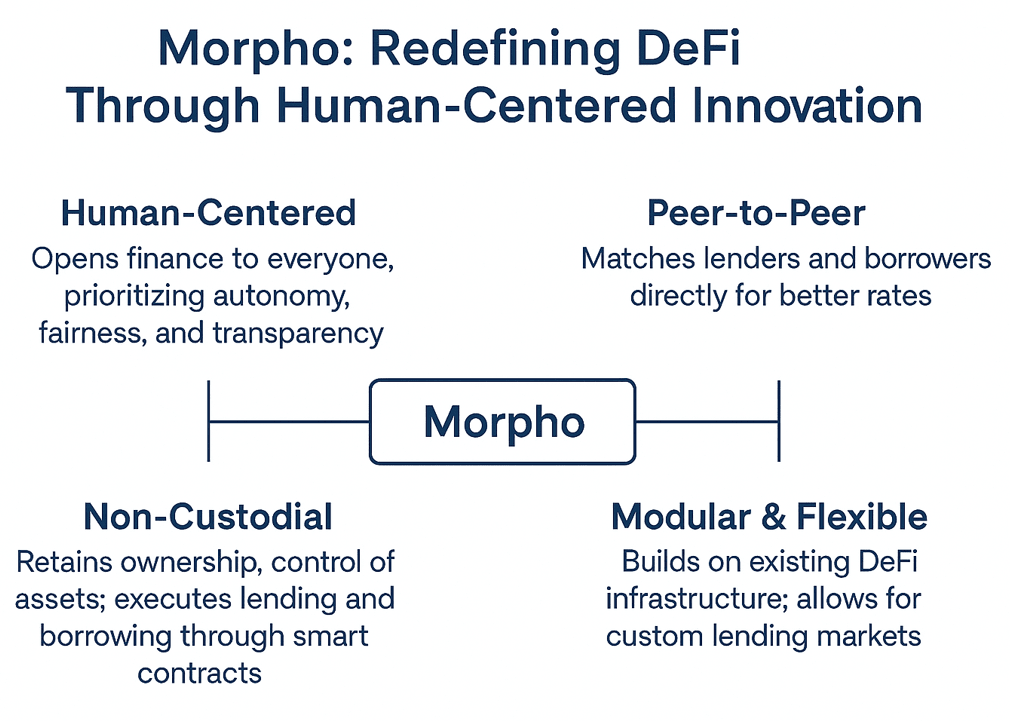 Morpho: Redefining DeFi Through Human-Centered Innovation

Human-Centered
Opens finance to everyone, prioritizing autonomy, fairness, and transparency

Peer-to-Peer
Matches lenders and borrowers directly for better rates

Morpho

Non-Custodial
Retains ownership, control of assets; executes lending and borrowing through smart contracts

Modular & Flexible
Builds on existing DeFi infrastructure; allows for custom lending markets